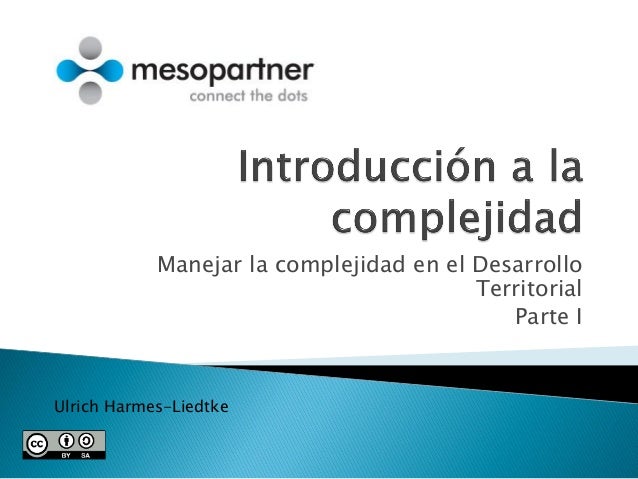 mesopartner
connect the dots

Introducción a la complejidad

Manejar la complejidad en el Desarrollo Territorial
Parte I

Ulrich Harmes-Liedtke

cc BY SA